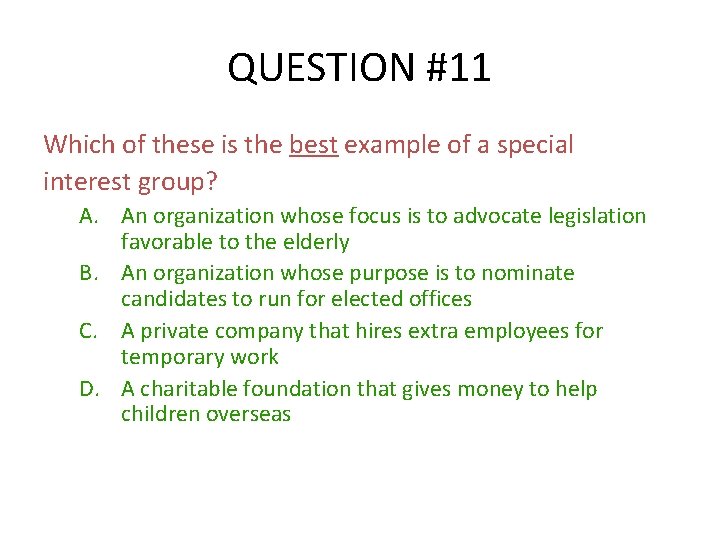 QUESTION #11

Which of these is the best example of a special interest group?

A. An organization whose focus is to advocate legislation favorable to the elderly
B. An organization whose purpose is to nominate candidates to run for elected offices
C. A private company that hires extra employees for temporary work
D. A charitable foundation that gives money to help children overseas